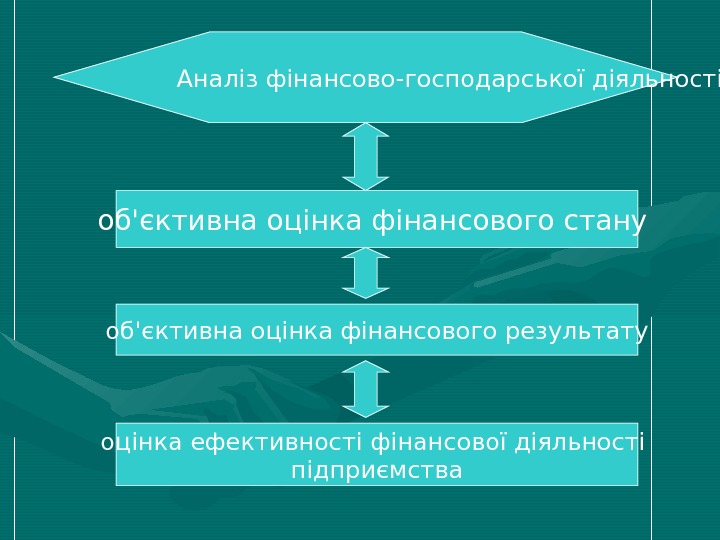 Аналіз фінансово-господарської діяльності

об'єктивна оцінка фінансового стану

об'єктивна оцінка фінансового результату

оцінка ефективності фінансової діяльності підприємства